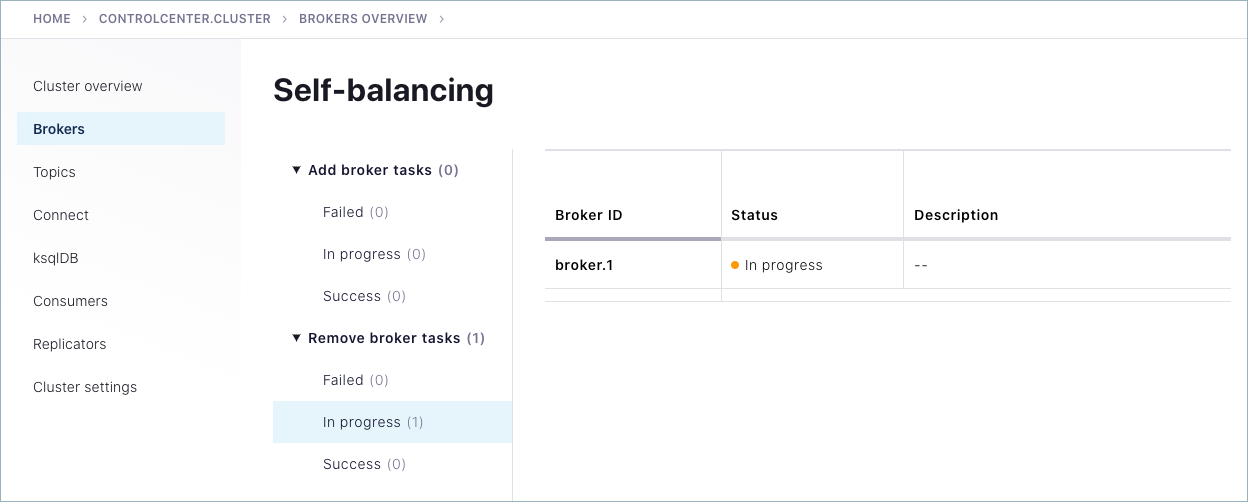 HOME > CONTROLCENTER.CLUSTER > BROKERS OVERVIEW >

Cluster overview
Brokers
Topics
Connect
ksqlDB
Consumers
Replicators
Cluster settings

Self-balancing

▼ Add broker tasks (0)
Failed (0)
In progress (0)
Success (0)
▼ Remove broker tasks (1)
Failed (0)
In progress (1)
Success (0)

| Broker ID | Status | Description |
|---|---|---|
| broker.1 | In progress | -- |